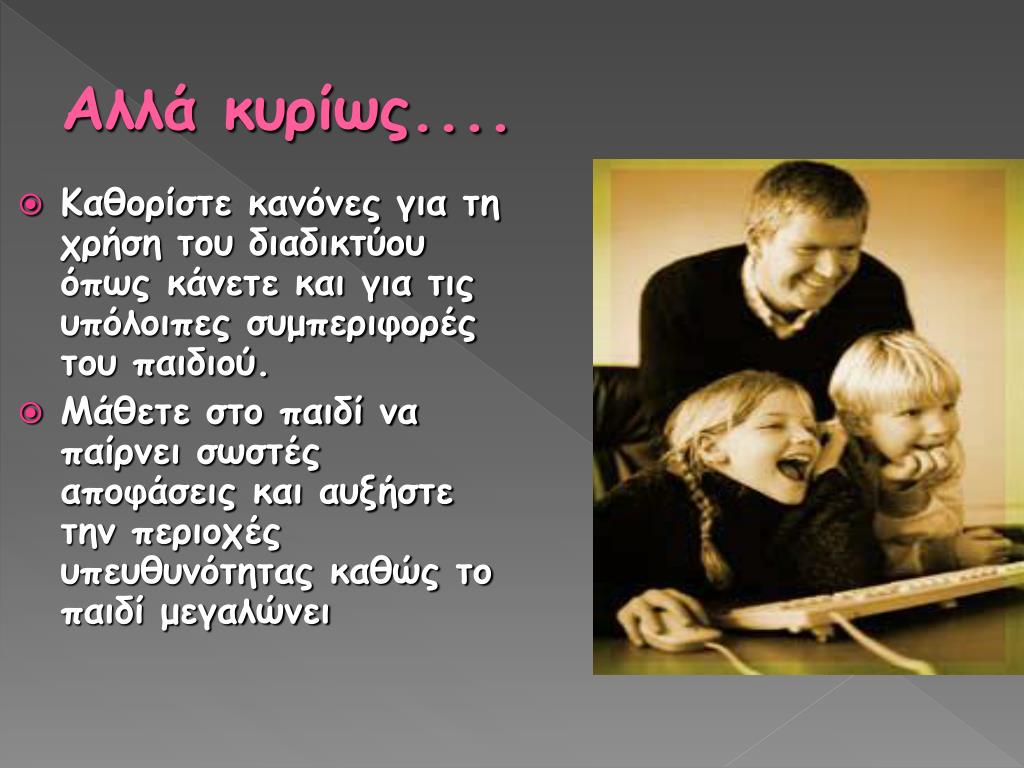 Αλλά κυρίως....

Καθορίστε κανόνες για τη χρήση του διαδικτύου όπως κάνετε και για τις υπόλοιπες συμπεριφορές του παιδιού.

Μάθετε στο παιδί να παίρνει σωστές αποφάσεις και αυξήστε την περιοχές υπευθυνότητας καθώς το παιδί μεγαλώνει